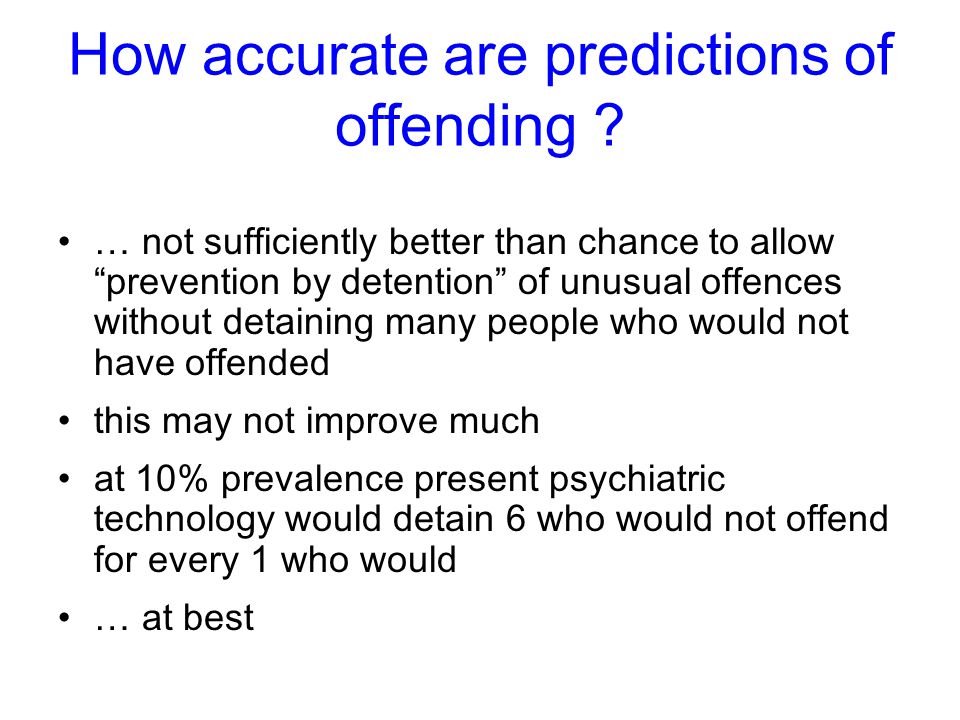 How accurate are predictions of offending ?

• … not sufficiently better than chance to allow “prevention by detention” of unusual offences without detaining many people who would not have offended

• this may not improve much

• at 10% prevalence present psychiatric technology would detain 6 who would not offend for every 1 who would

• … at best